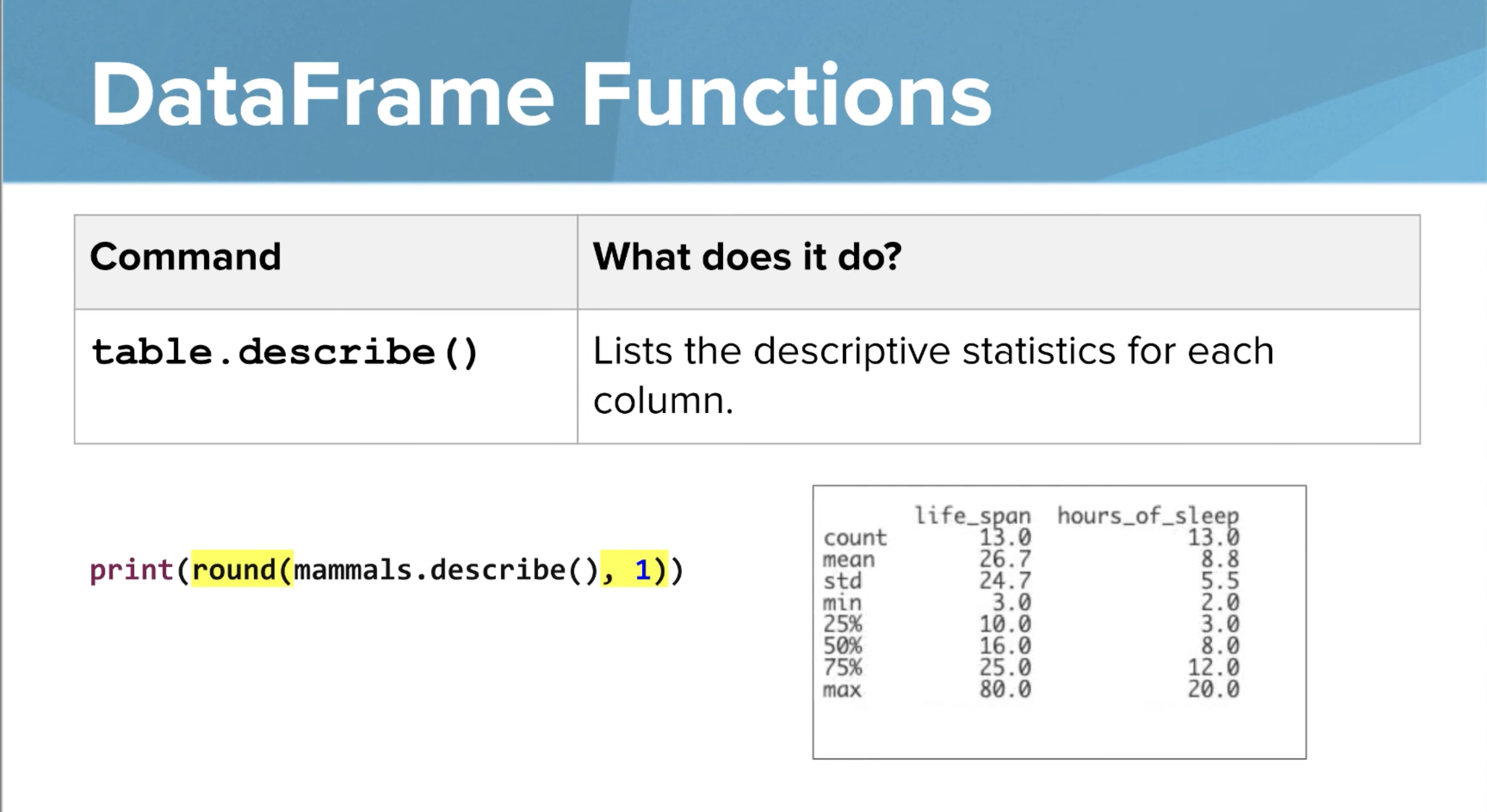 DataFrame Functions

| Command | What does it do? |
|---|---|
| table.describe() | Lists the descriptive statistics for each column. |

print(round(mammals.describe(), 1))

| | life_span | hours_of_sleep |
|---|---|---|
| count | 13.0 | 13.0 |
| mean | 26.7 | 8.8 |
| std | 24.7 | 5.5 |
| min | 3.0 | 2.0 |
| 25% | 10.0 | 3.0 |
| 50% | 16.0 | 8.0 |
| 75% | 25.0 | 12.0 |
| max | 80.0 | 20.0 |